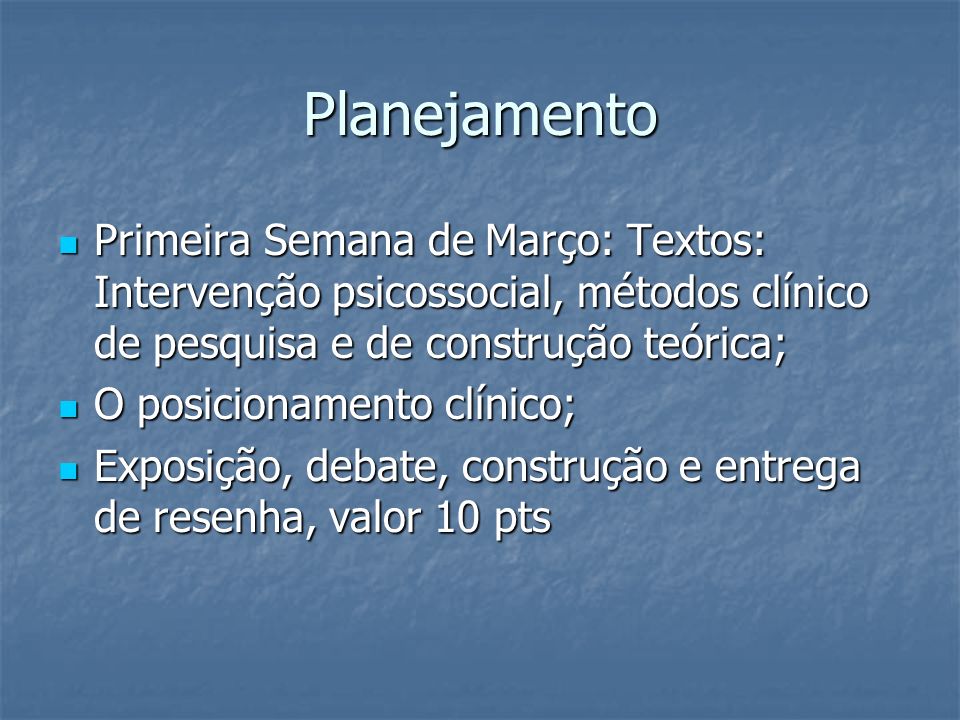 Planejamento

- Primeira Semana de Março: Textos: Intervenção psicossocial, métodos clínico de pesquisa e de construção teórica;
- O posicionamento clínico;
- Exposição, debate, construção e entrega de resenha, valor 10 pts